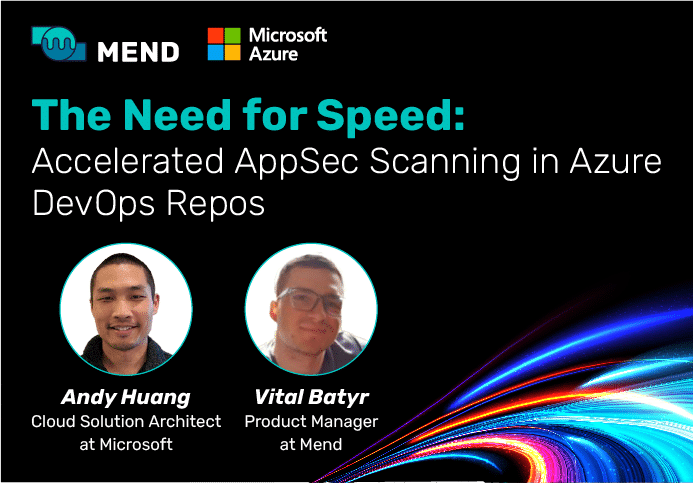 MEND

Microsoft Azure

The Need for Speed: Accelerated AppSec Scanning in Azure DevOps Repos

Andy Huang
Cloud Solution Architect at Microsoft

Vital Batyr
Product Manager at Mend